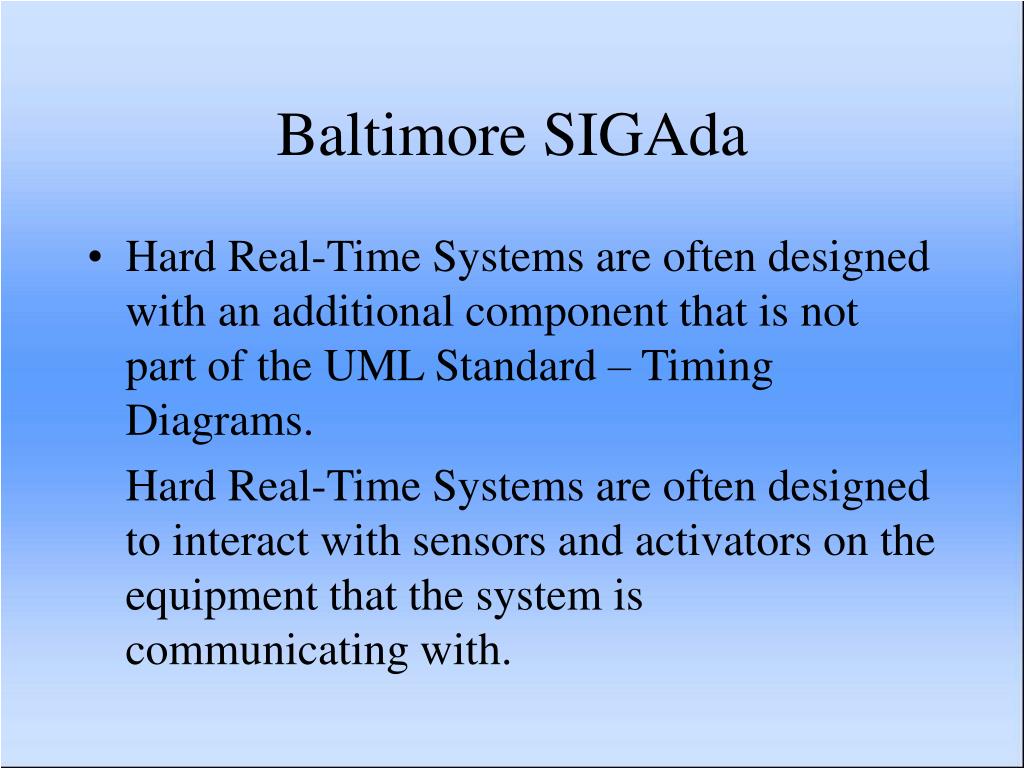 Baltimore SIGAda

• Hard Real-Time Systems are often designed with an additional component that is not part of the UML Standard – Timing Diagrams.

Hard Real-Time Systems are often designed to interact with sensors and activators on the equipment that the system is communicating with.